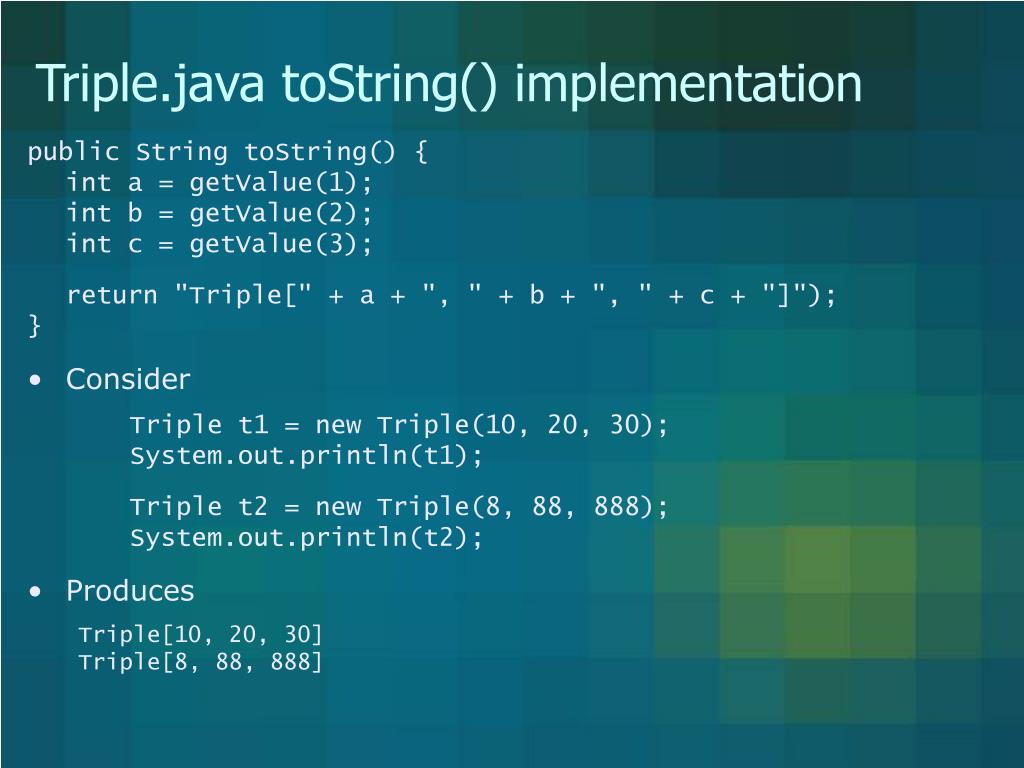 Triple.java toString() implementation

public String toString() {
int a = getValue(1);
int b = getValue(2);
int c = getValue(3);

return "Triple[" + a + ", " + b + ", " + c + "]");
}

• Consider

Triple t1 = new Triple(10, 20, 30);
System.out.println(t1);

Triple t2 = new Triple(8, 88, 888);
System.out.println(t2);

• Produces

Triple[10, 20, 30]
Triple[8, 88, 888]